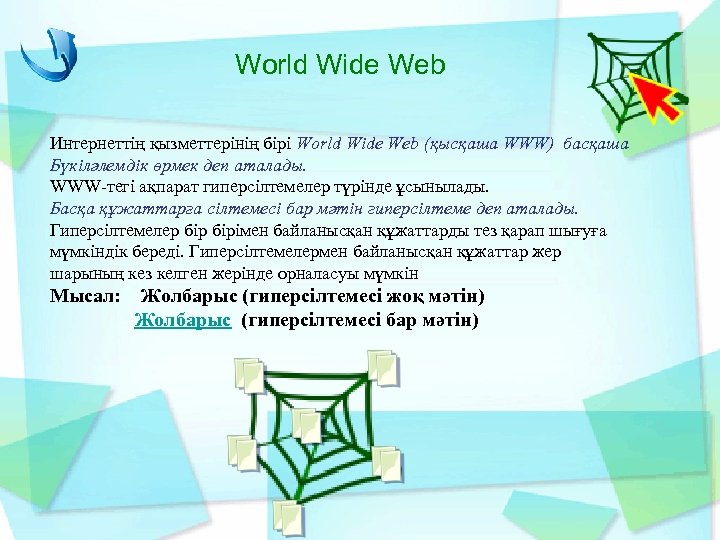 World Wide Web

Интернеттің қызметтерінің бірі World Wide Web (қысқаша WWW) басқаша Бүкіләлемдік өрмек деп аталады.
WWW-тегі ақпарат гиперсілтемелер түрінде ұсынылады.
Басқа құжаттарға сілтемесі бар мәтін гиперсілтеме деп аталады.
Гиперсілтемелер бір бірімен байланысқан құжаттарды тез қарап шығуға мүмкіндік береді. Гиперсілтемелермен байланысқан құжаттар жер шарының кез келген жерінде орналасуы мүмкін

Мысал: Жолбарыс (гиперсілтемесі жоқ мәтін)
Жолбарыс (гиперсілтемесі бар мәтін)